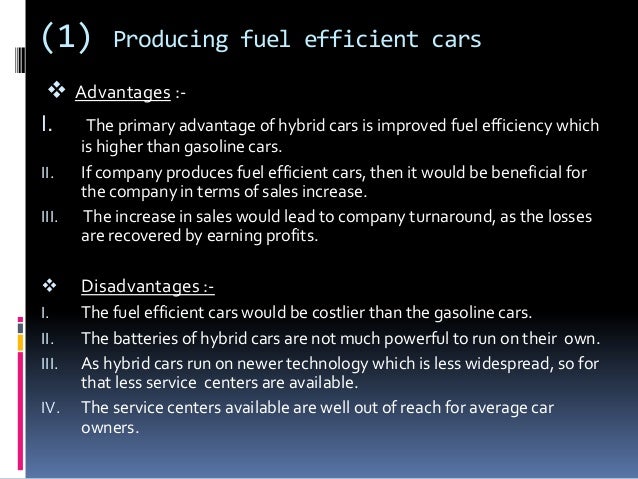 (1) Producing fuel efficient cars

❖ Advantages :-

I. The primary advantage of hybrid cars is improved fuel efficiency which is higher than gasoline cars.

II. If company produces fuel efficient cars, then it would be beneficial for the company in terms of sales increase.

III. The increase in sales would lead to company turnaround, as the losses are recovered by earning profits.

❖ Disadvantages :-

I. The fuel efficient cars would be costlier than the gasoline cars.

II. The batteries of hybrid cars are not much powerful to run on their own.

III. As hybrid cars run on newer technology which is less widespread, so for that less service centers are available.

IV. The service centers available are well out of reach for average car owners.